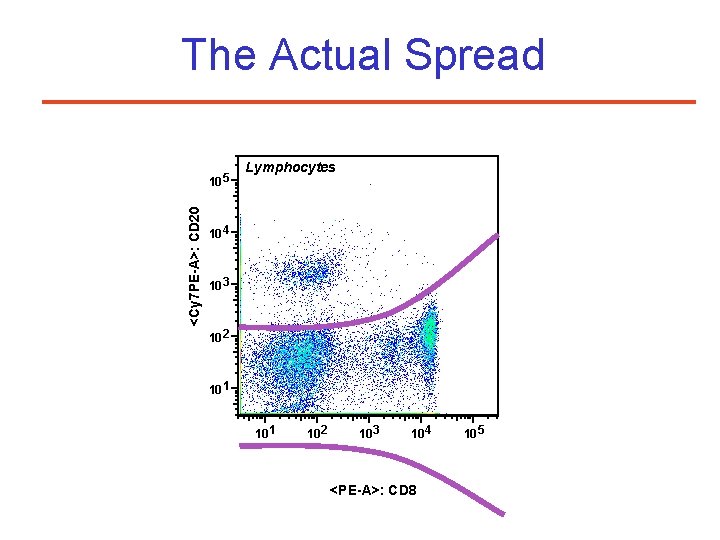 The Actual Spread

Lymphocytes

$10^5$
$10^4$
$10^3$
$10^2$
$10^1$

<Cy7PE-A>: CD20

$10^1$ $10^2$ $10^3$ $10^4$ $10^5$

<PE-A>: CD8